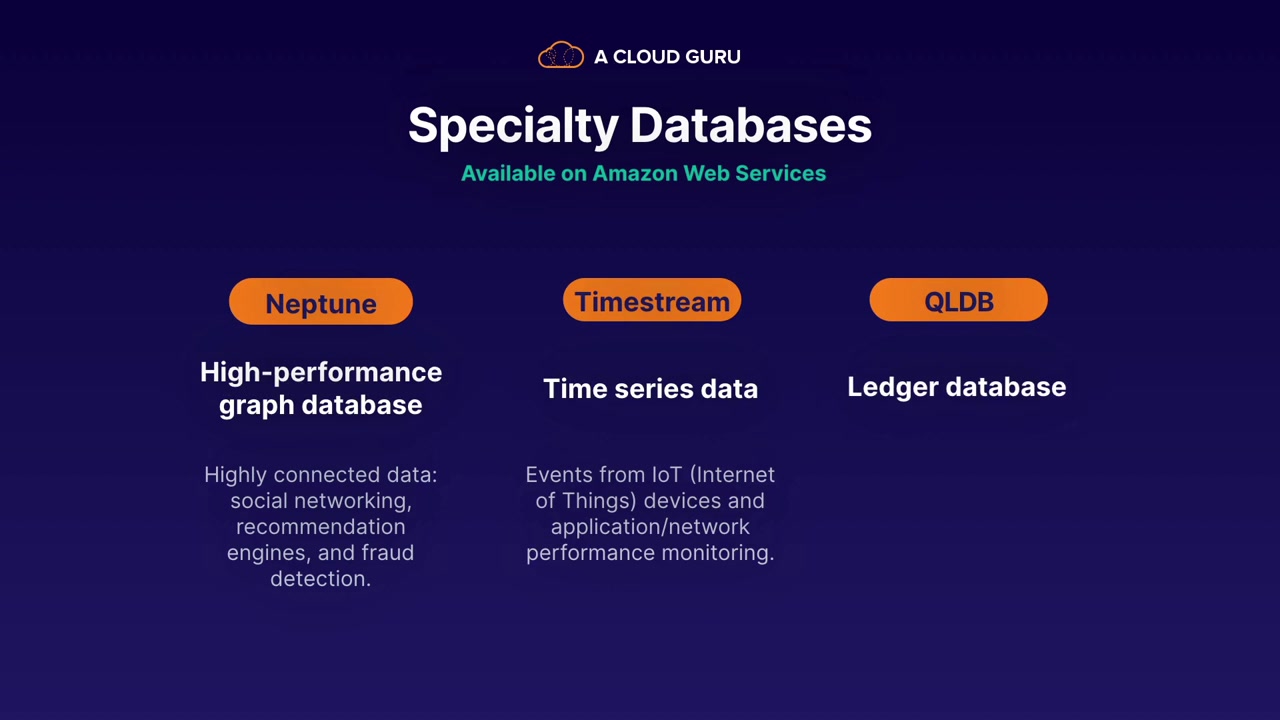 A CLOUD GURU

Specialty Databases

Available on Amazon Web Services

Neptune

High-performance graph database

Highly connected data: social networking, recommendation engines, and fraud detection.

Timestream

Time series data

Events from IoT (Internet of Things) devices and application/network performance monitoring.

QLDB

Ledger database